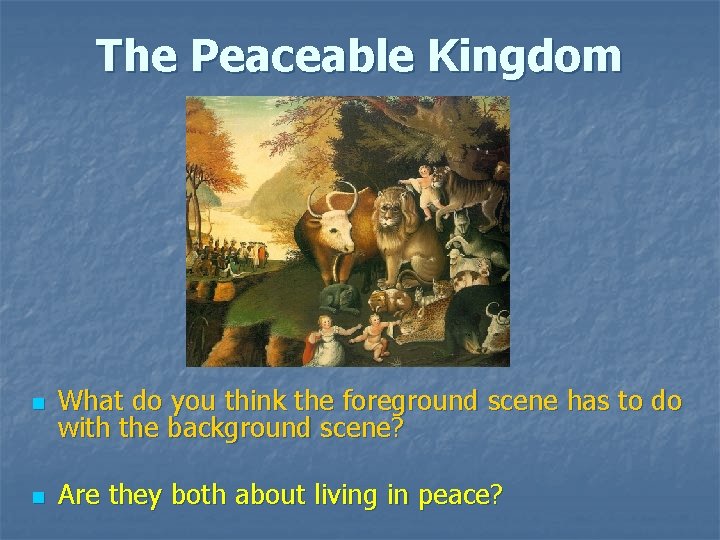 The Peaceable Kingdom

• What do you think the foreground scene has to do with the background scene?

• Are they both about living in peace?